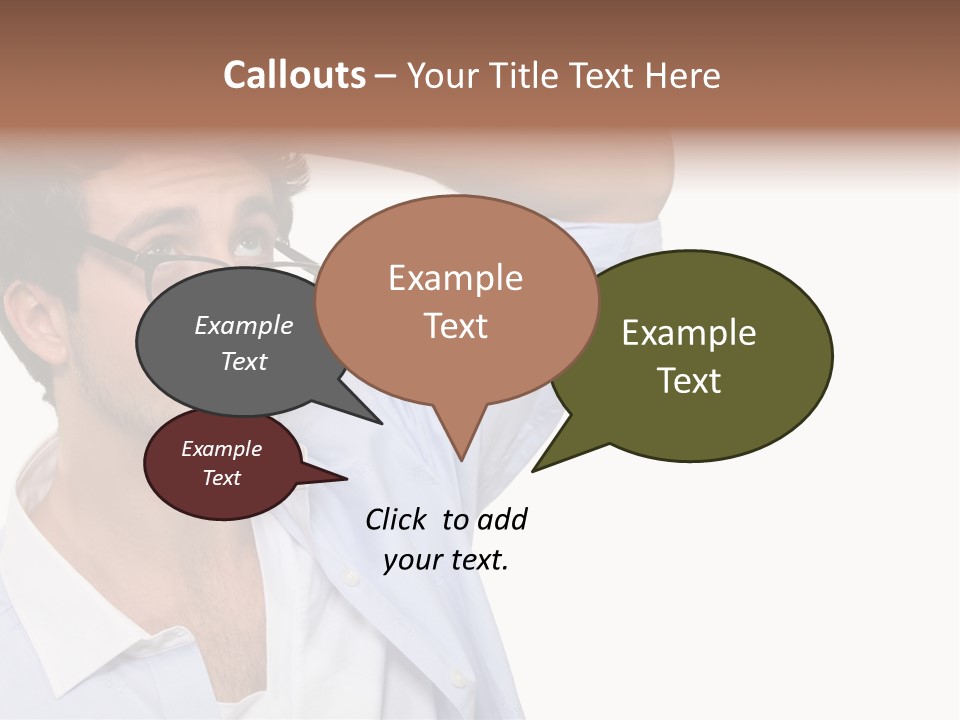 Callouts – Your Title Text Here

Example Text

Example Text

Example Text

Example Text

Click to add your text.